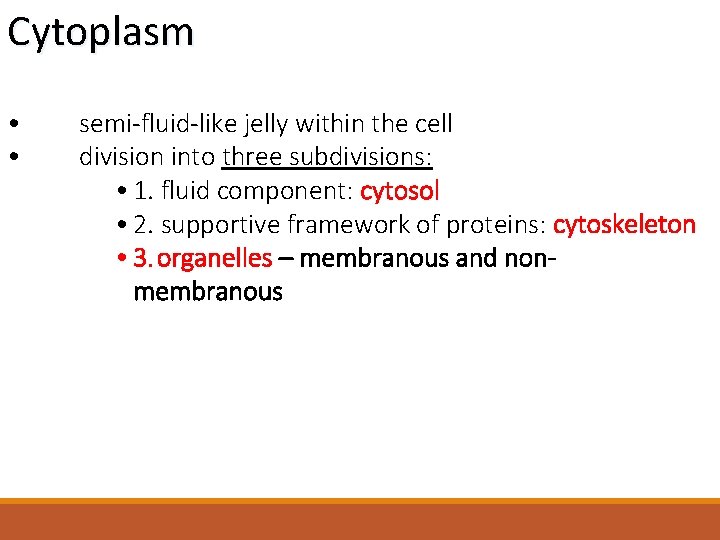 Cytoplasm

• semi-fluid-like jelly within the cell
• division into three subdivisions:
• 1. fluid component: cytosol
• 2. supportive framework of proteins: cytoskeleton
• 3. organelles – membranous and non-membranous